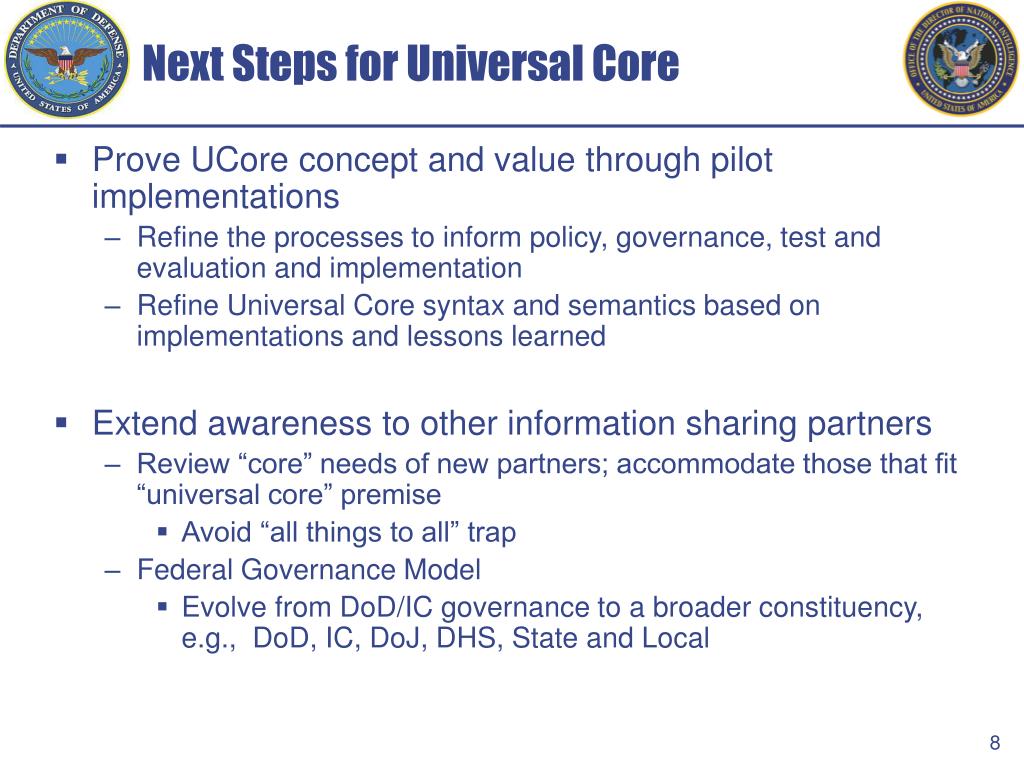 DEPARTMENT OF DEFENSE
UNITED STATES OF AMERICA

Next Steps for Universal Core

OFFICE OF THE DIRECTOR OF NATIONAL INTELLIGENCE
UNITED STATES OF AMERICA

▪ Prove UCore concept and value through pilot implementations
– Refine the processes to inform policy, governance, test and evaluation and implementation
– Refine Universal Core syntax and semantics based on implementations and lessons learned

▪ Extend awareness to other information sharing partners
– Review “core” needs of new partners; accommodate those that fit “universal core” premise
▪ Avoid “all things to all” trap
– Federal Governance Model
▪ Evolve from DoD/IC governance to a broader constituency, e.g., DoD, IC, DoJ, DHS, State and Local

8